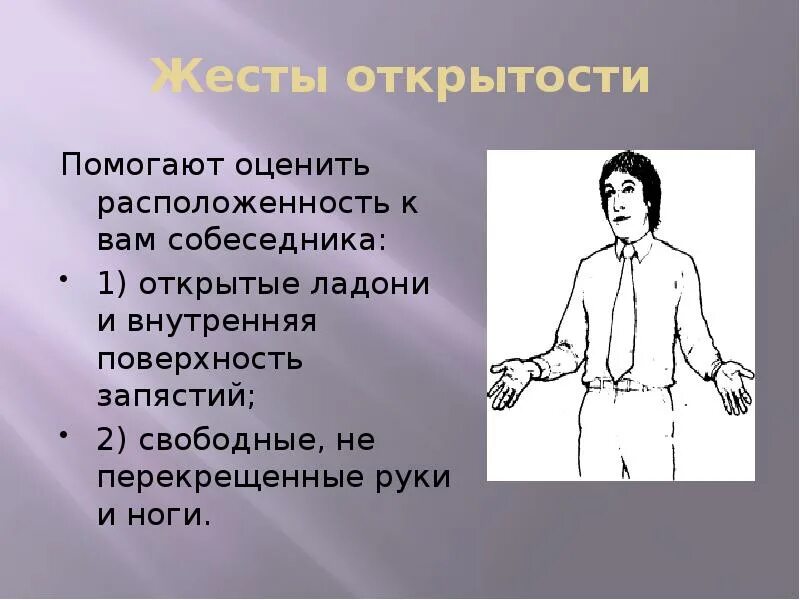 Жесты открытости

Помогают оценить расположенность к вам собеседника:

• 1) открытые ладони и внутренняя поверхность запястий;

• 2) свободные, не перекрещенные руки и ноги.